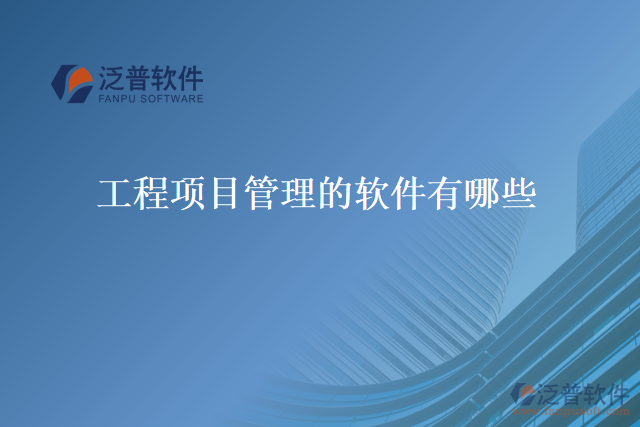 泛普软件
FANPU SOFTWARE

工程项目管理的软件有哪些

泛普软件
www.fanpusoft.com